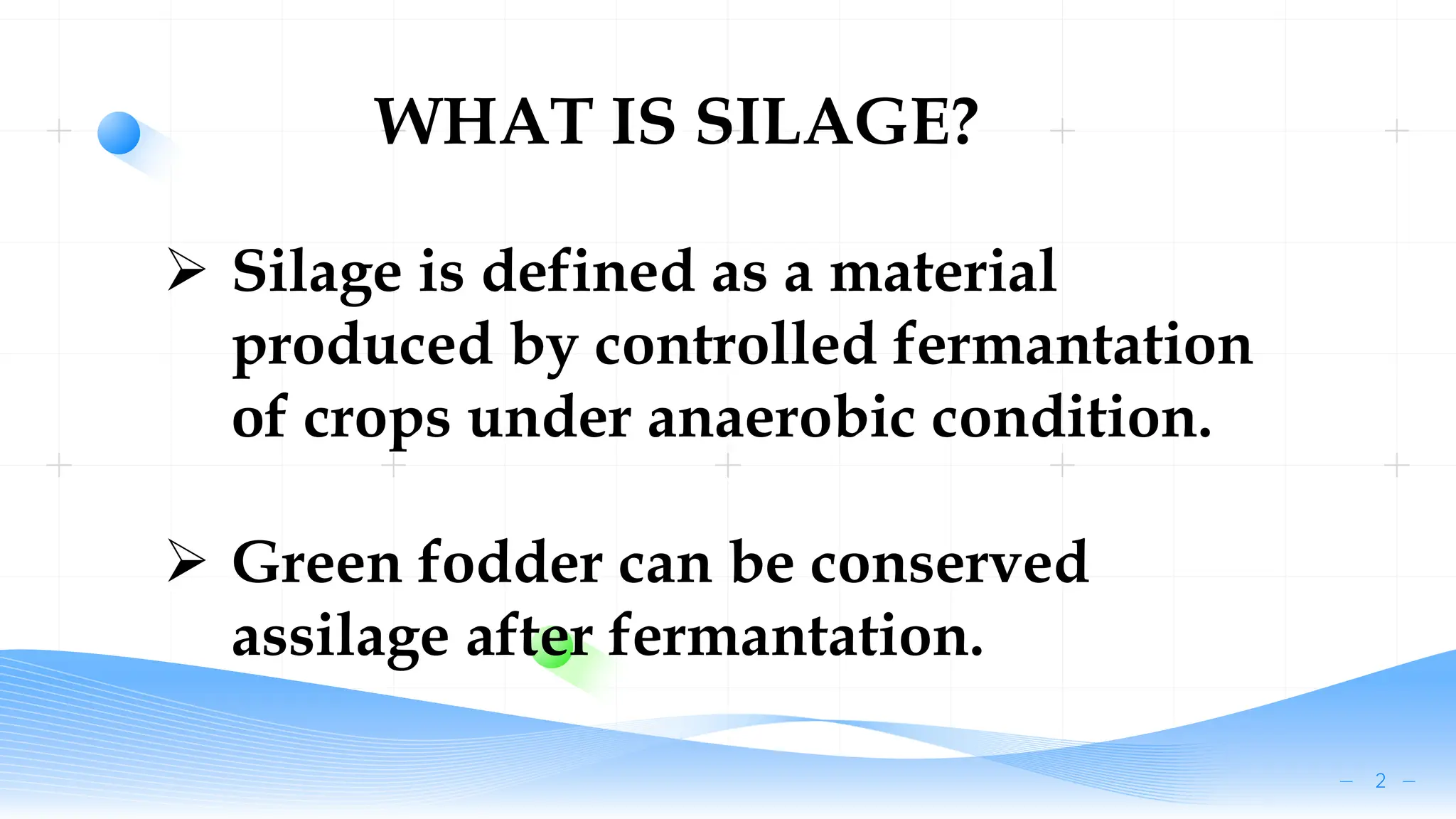 WHAT IS SILAGE?

➢ Silage is defined as a material produced by controlled fermantation of crops under anaerobic condition.

➢ Green fodder can be conserved assilage after fermantation.

– 2 –